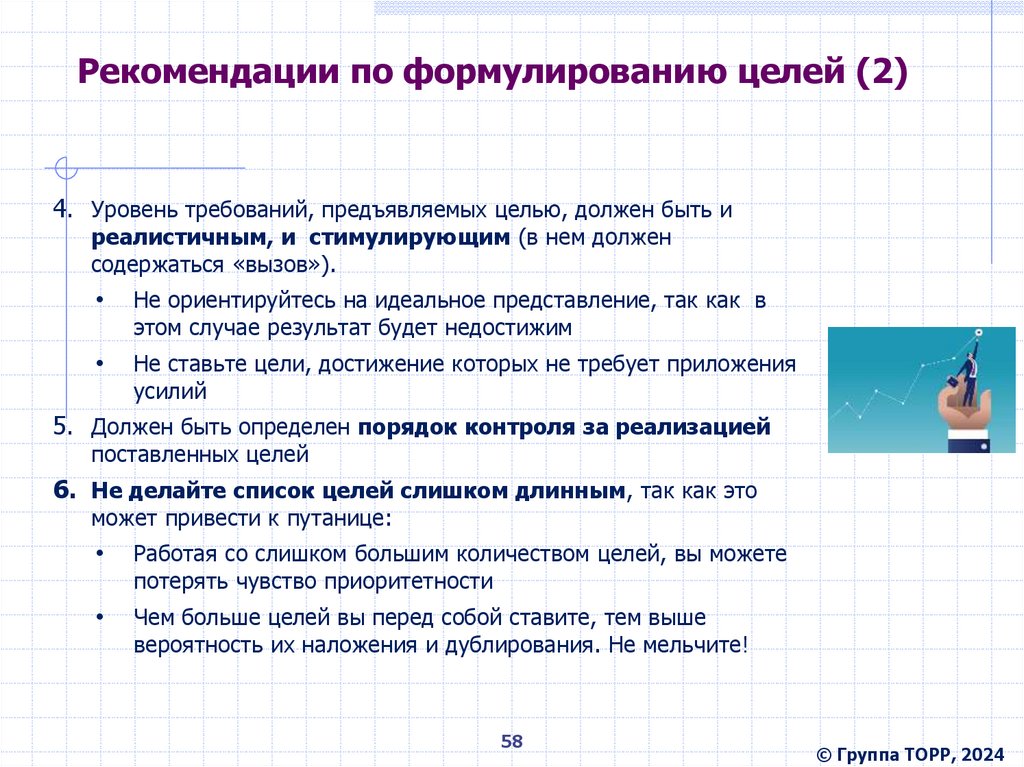 Рекомендации по формулированию целей (2)

4. Уровень требований, предъявляемых целью, должен быть и реалистичным, и стимулирующим (в нем должен содержаться «вызов»).

• Не ориентируйтесь на идеальное представление, так как в этом случае результат будет недостижим

• Не ставьте цели, достижение которых не требует приложения усилий

5. Должен быть определен порядок контроля за реализацией поставленных целей

6. Не делайте список целей слишком длинным, так как это может привести к путанице:

• Работая со слишком большим количеством целей, вы можете потерять чувство приоритетности

• Чем больше целей вы перед собой ставите, тем выше вероятность их наложения и дублирования. Не мельчите!

58

© Группа ТОРР, 2024